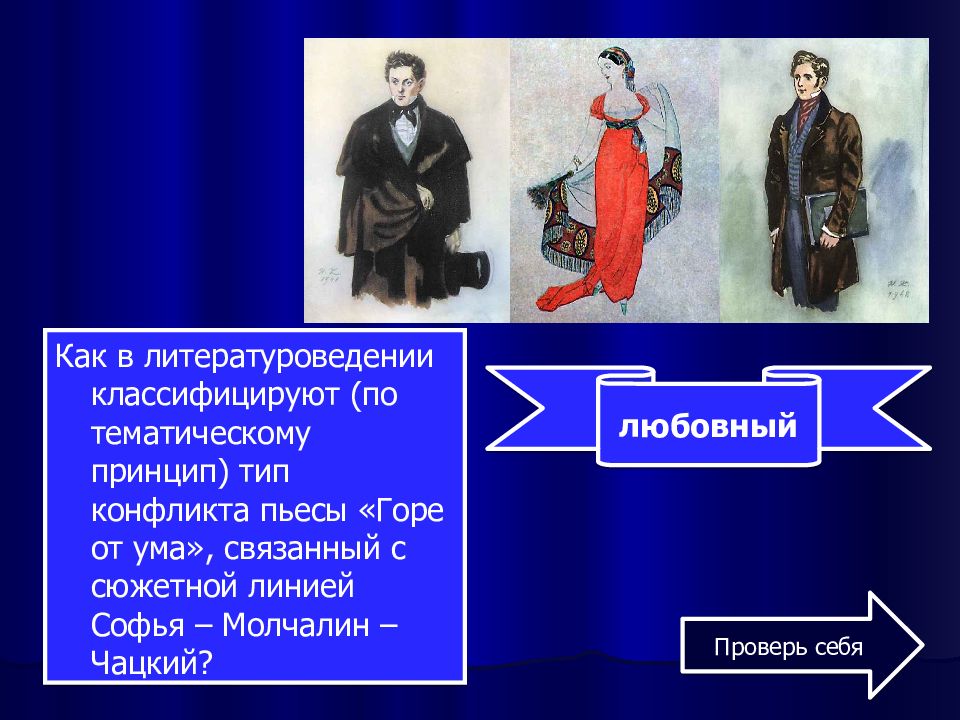 Как в литературоведении классифицируют (по тематическому принцип) тип конфликта пьесы «Горе от ума», связанный с сюжетной линией Софья – Молчалин – Чацкий?

любовный

Проверь себя